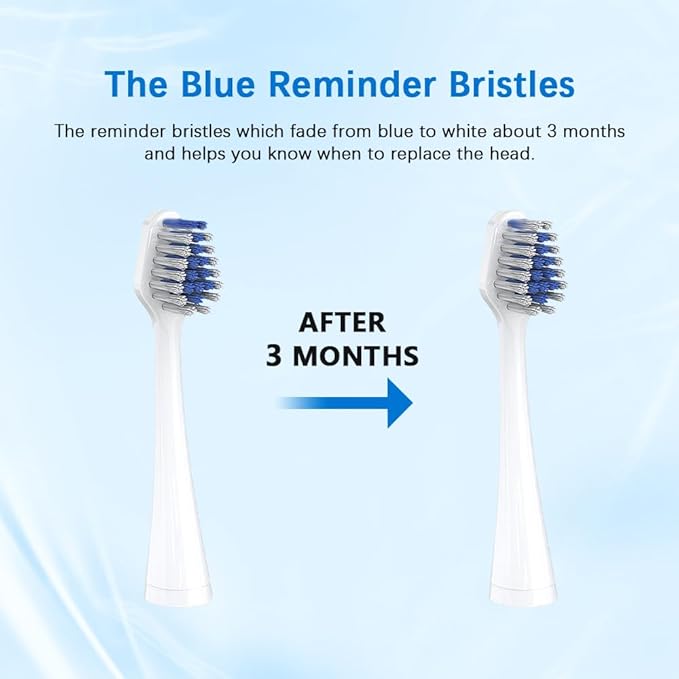 The Blue Reminder Bristles

The reminder bristles which fade from blue to white about 3 months and helps you know when to replace the head.

AFTER
3 MONTHS